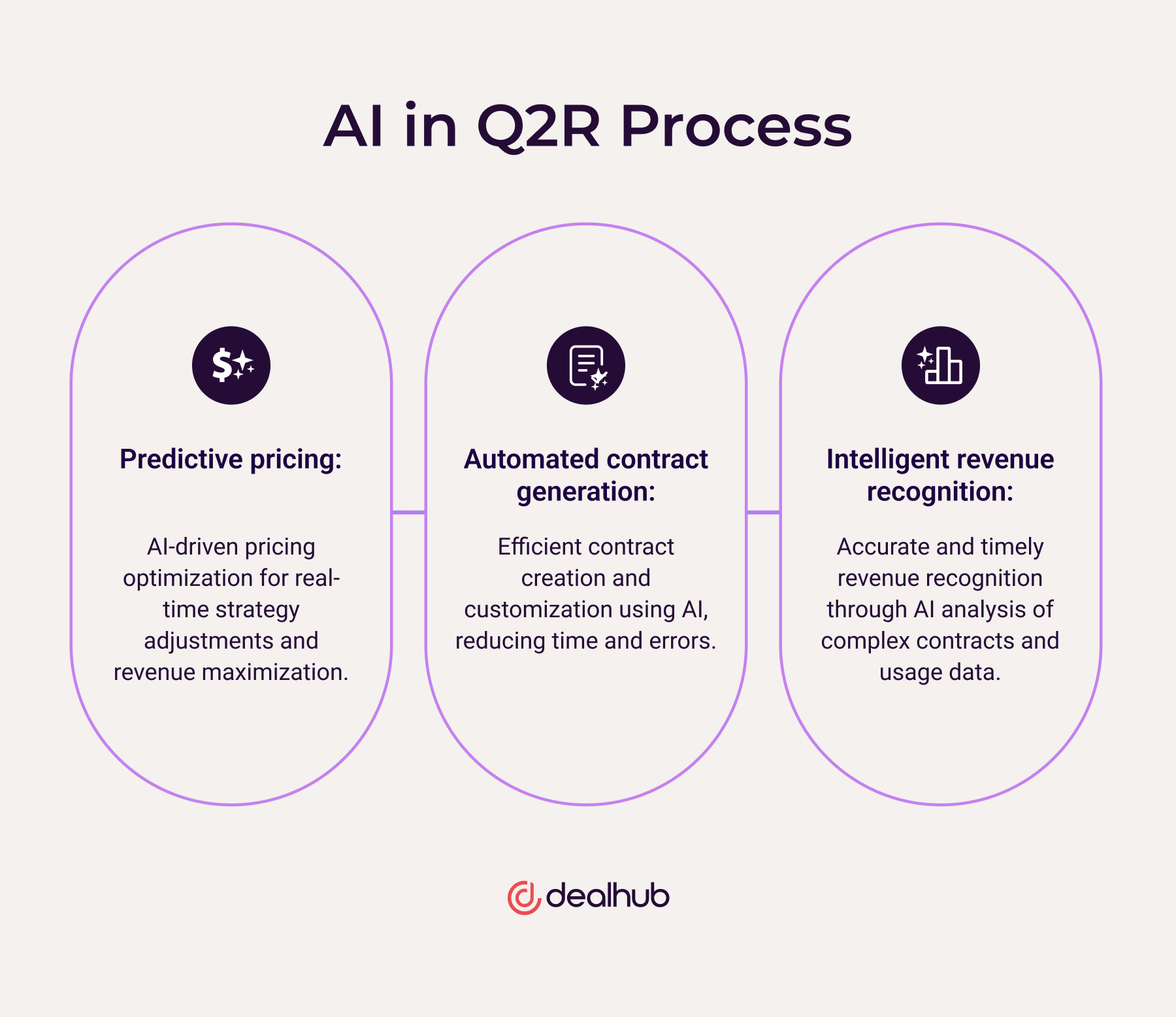 AI in Q2R Process

Predictive pricing:

AI-driven pricing optimization for real-time strategy adjustments and revenue maximization.

Automated contract generation:

Efficient contract creation and customization using AI, reducing time and errors.

Intelligent revenue recognition:

Accurate and timely revenue recognition through AI analysis of complex contracts and usage data.

dealhub